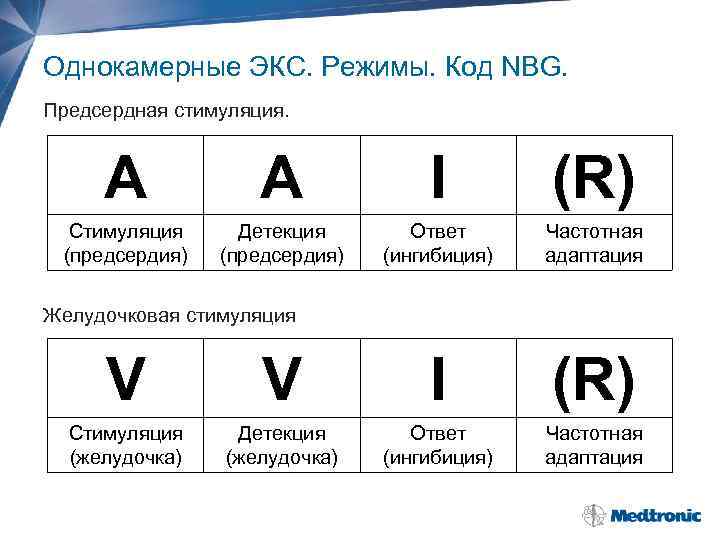 Однокамерные ЭКС. Режимы. Код NBG.

Предсердная стимуляция.

| A | A | I | (R) |
|---|---|---|---|
| Стимуляция (предсердия) | Детекция (предсердия) | Ответ (ингибиция) | Частотная адаптация |

Желудочковая стимуляция

| V | V | I | (R) |
|---|---|---|---|
| Стимуляция (желудочка) | Детекция (желудочка) | Ответ (ингибиция) | Частотная адаптация |

Medtronic